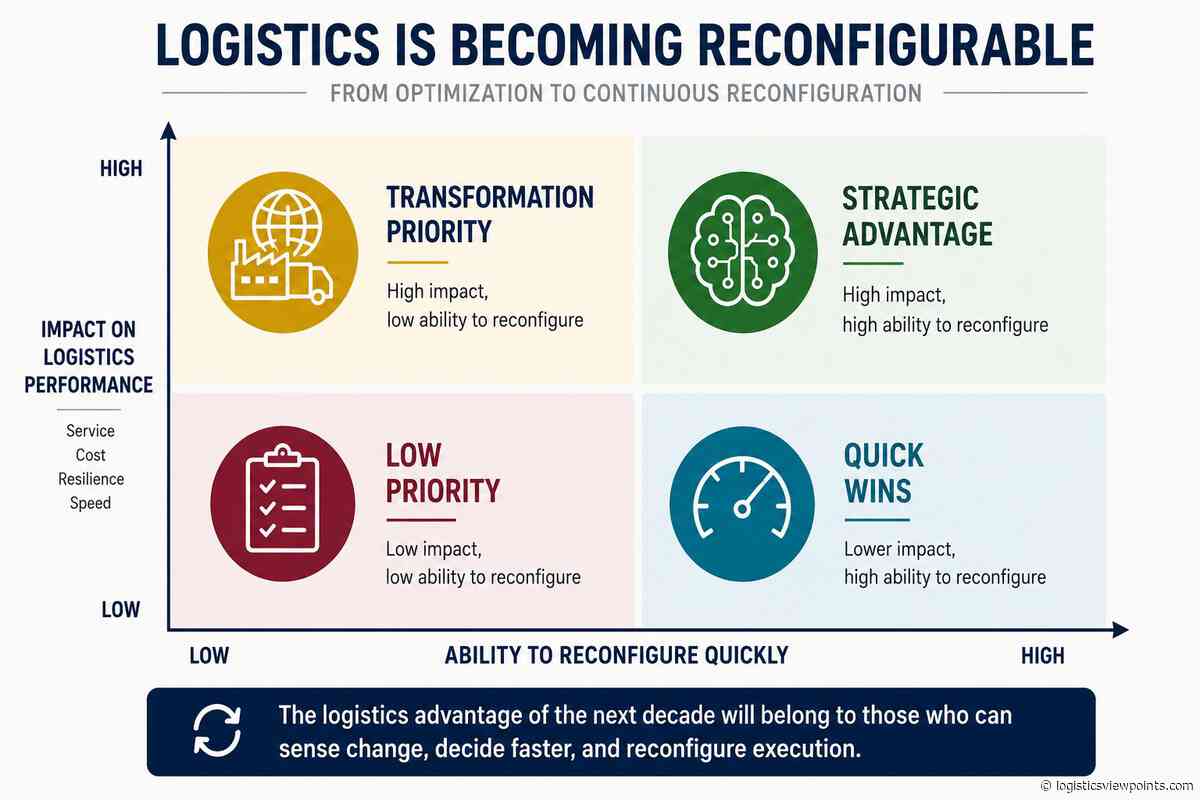 LOGISTICS IS BECOMING RECONFIGURABLE

FROM OPTIMIZATION TO CONTINUOUS RECONFIGURATION

HIGH

IMPACT ON LOGISTICS PERFORMANCE

Service
Cost
Resilience
Speed

LOW

TRANSFORMATION PRIORITY

High impact, low ability to reconfigure

STRATEGIC ADVANTAGE

High impact, high ability to reconfigure

LOW PRIORITY

Low impact, low ability to reconfigure

QUICK WINS

Lower impact, high ability to reconfigure

LOW

ABILITY TO RECONFIGURE QUICKLY

HIGH

The logistics advantage of the next decade will belong to those who can sense change, decide faster, and reconfigure execution.

© logisticsviewpoints.com